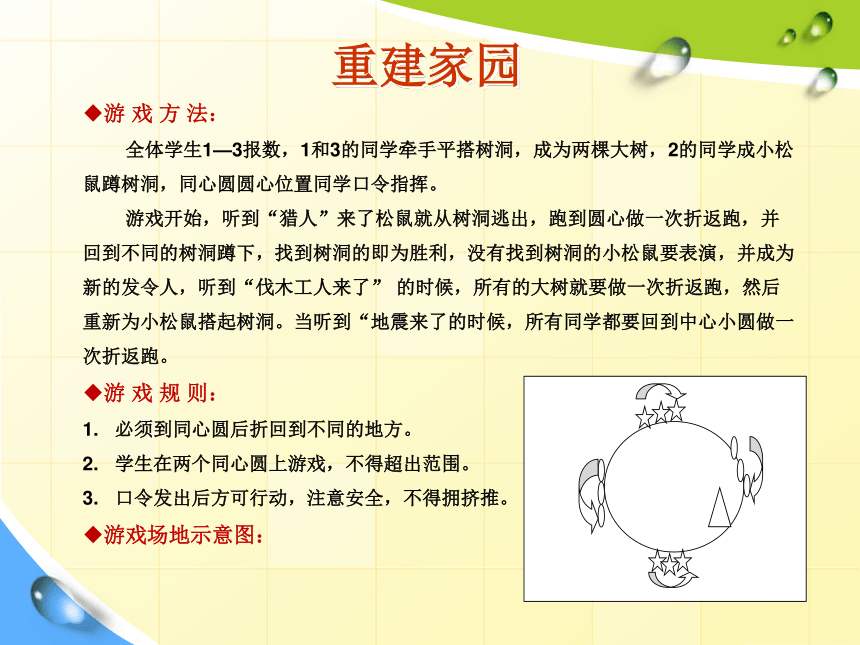 重建家园

◆游 戏 方 法：

全体学生1—3报数，1和3的同学牵手平搭树洞，成为两棵大树，2的同学成小松鼠蹲树洞，同心圆圆心位置同学口令指挥。

游戏开始，听到“猎人”来了松鼠就从树洞逃出，跑到圆心做一次折返跑，并回到不同的树洞蹲下，找到树洞的即为胜利，没有找到树洞的小松鼠要表演，并成为新的发令人，听到“伐木工人来了” 的时候，所有的大树就要做一次折返跑，然后重新为小松鼠搭起树洞。当听到“地震来了的时候，所有同学都要回到中心小圆做一次折返跑。

◆游 戏 规 则：

1. 必须到同心圆后折回到不同的地方。
2. 学生在两个同心圆上游戏，不得超出范围。
3. 口令发出后方可行动，注意安全，不得拥挤推。

◆游戏场地示意图：